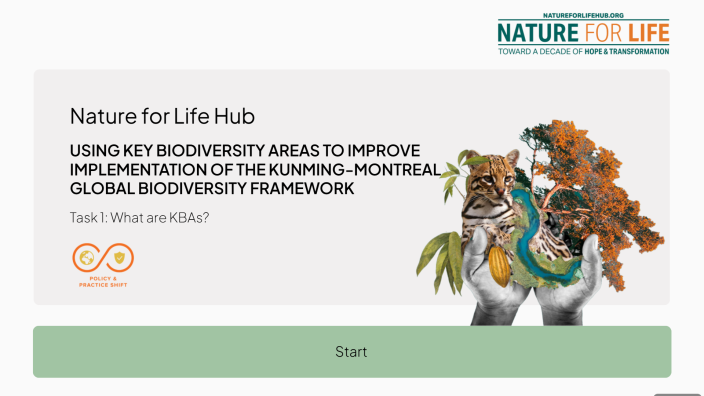 NATUREFORLIFEHUB.ORG
NATURE FOR LIFE
TOWARD A DECADE OF HOPE & TRANSFORMATION

Nature for Life Hub

USING KEY BIODIVERSITY AREAS TO IMPROVE IMPLEMENTATION OF THE KUNMING-MONTREAL GLOBAL BIODIVERSITY FRAMEWORK

Task 1: What are KBAs?

POLICY & PRACTICE SHIFT

Start